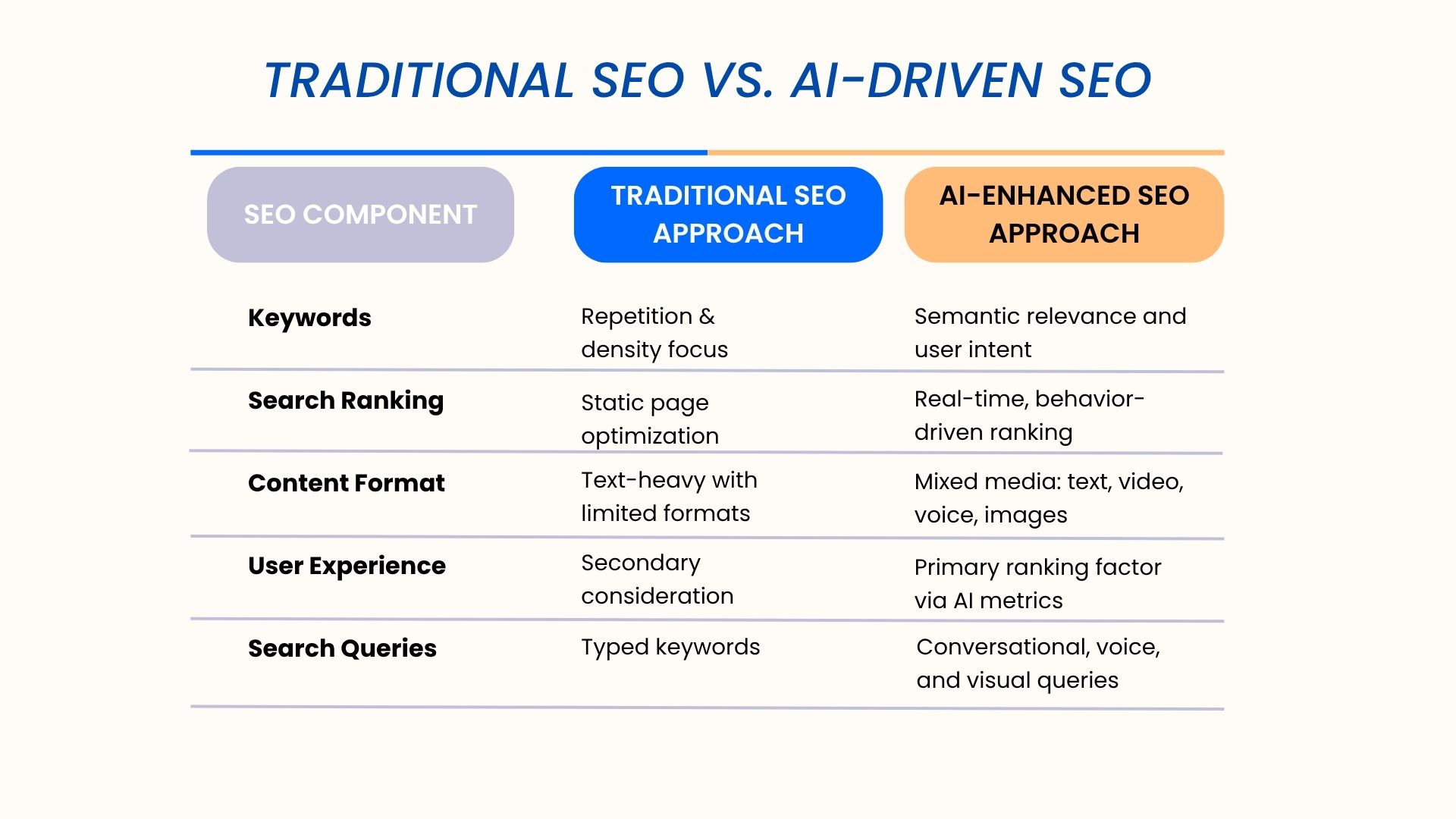 TRADITIONAL SEO VS. AI-DRIVEN SEO

| SEO COMPONENT | TRADITIONAL SEO APPROACH | AI-ENHANCED SEO APPROACH |
|---|---|---|
| Keywords | Repetition & density focus | Semantic relevance and user intent |
| Search Ranking | Static page optimization | Real-time, behavior-driven ranking |
| Content Format | Text-heavy with limited formats | Mixed media: text, video, voice, images |
| User Experience | Secondary consideration | Primary ranking factor via AI metrics |
| Search Queries | Typed keywords | Conversational, voice, and visual queries |